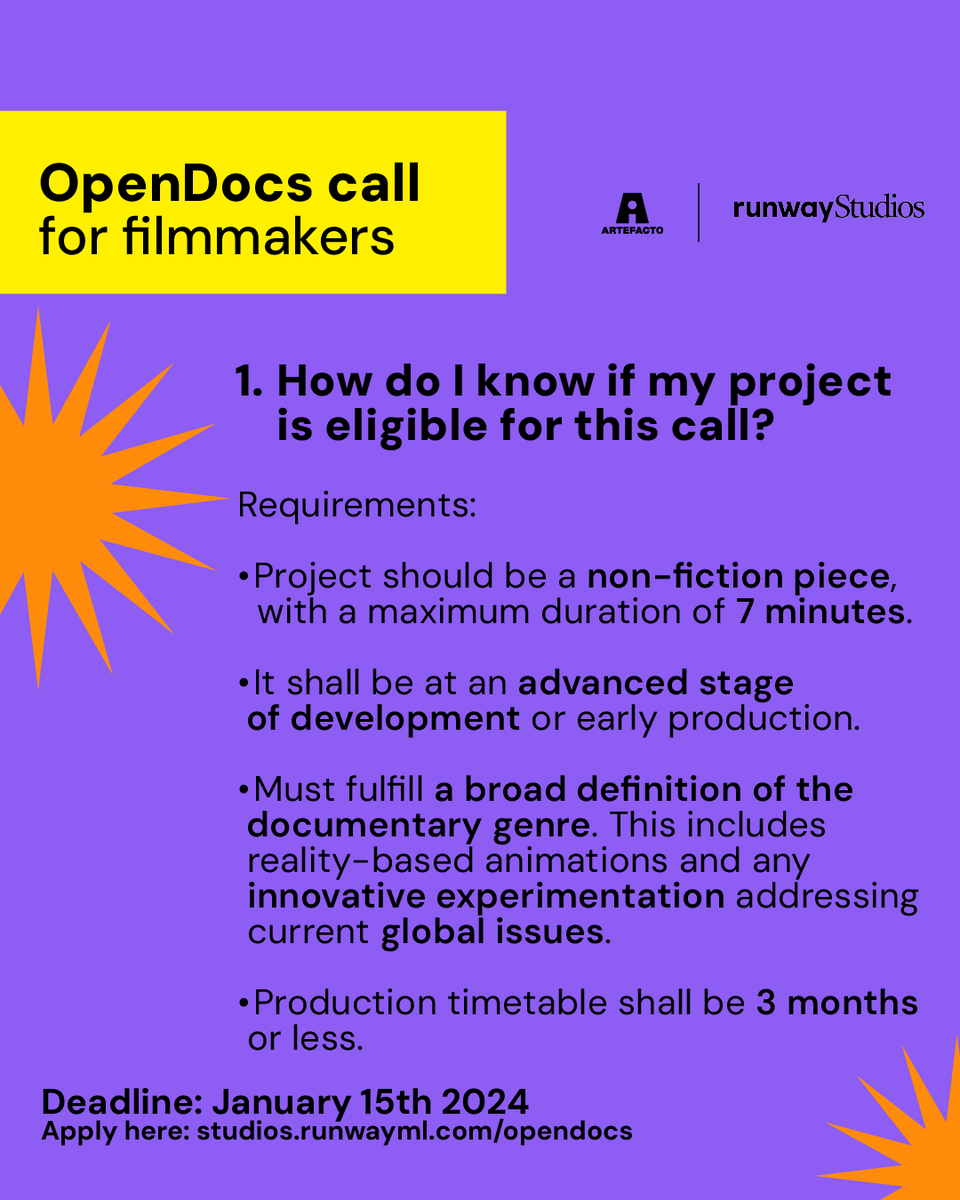 OpenDocs call
for filmmakers

ARTEFACTO

runwayStudios

1. How do I know if my project is eligible for this call?

Requirements:

• Project should be a non-fiction piece, with a maximum duration of 7 minutes.

• It shall be at an advanced stage of development or early production.

• Must fulfill a broad definition of the documentary genre. This includes reality-based animations and any innovative experimentation addressing current global issues.

• Production timetable shall be 3 months or less.

Deadline: January 15th 2024
Apply here: studios.runwayml.com/opendocs